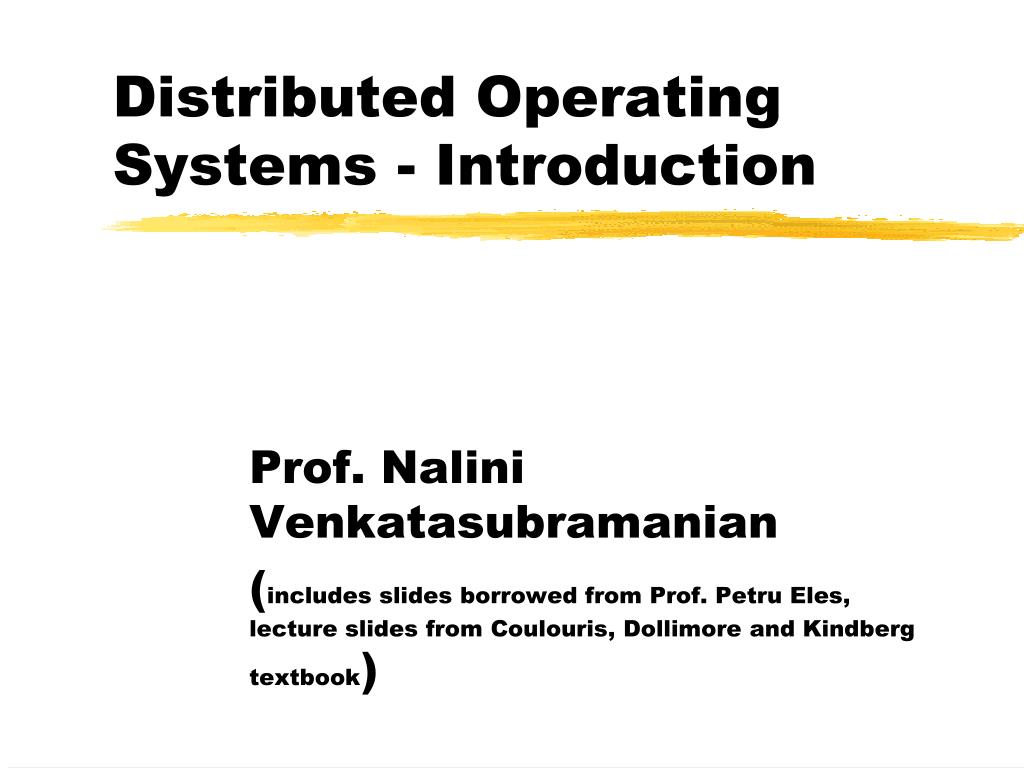 Distributed Operating Systems - Introduction

Prof. Nalini Venkatasubramanian

(includes slides borrowed from Prof. Petru Eles, lecture slides from Coulouris, Dollimore and Kindberg textbook)